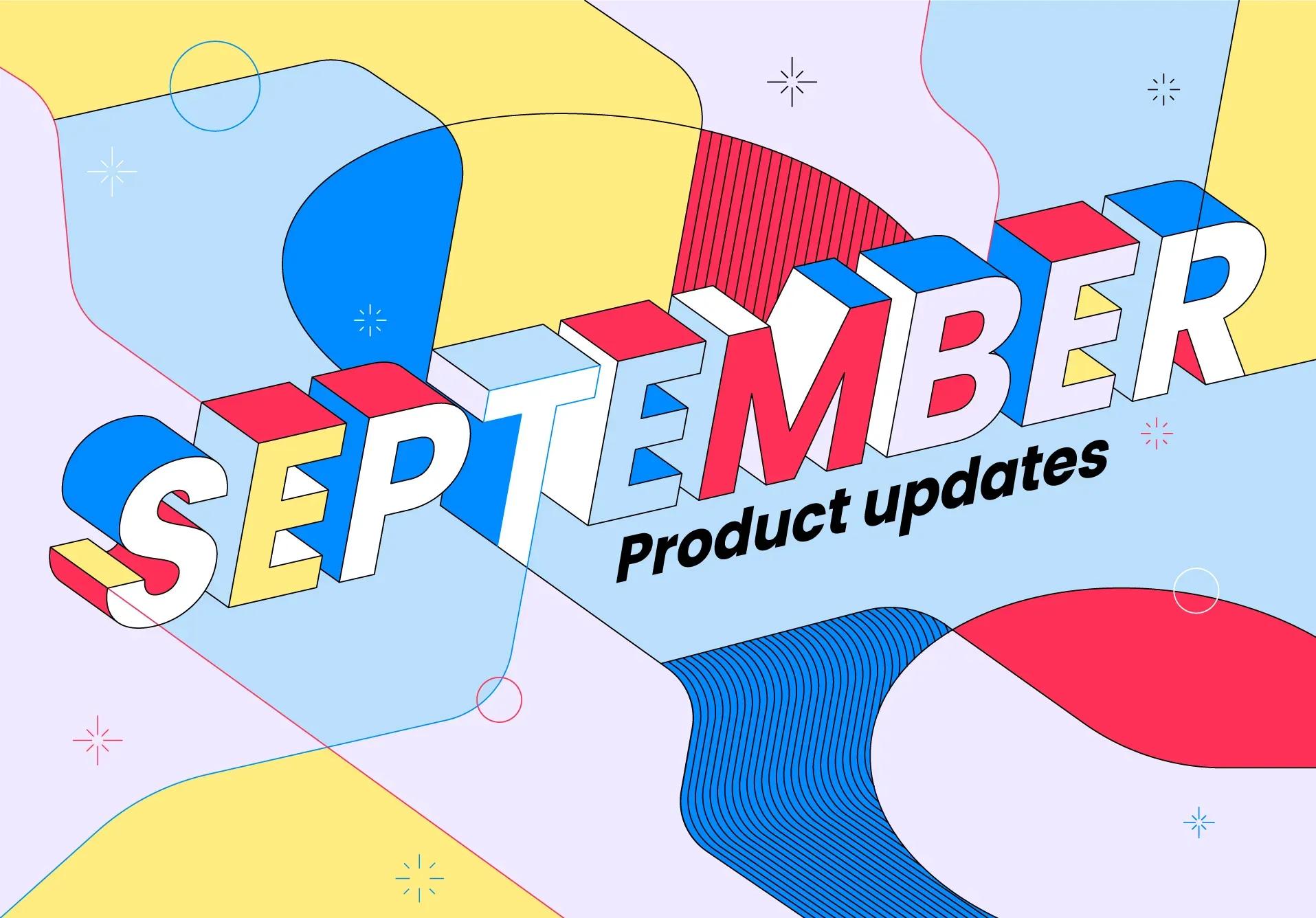 SEPTEMBER
Product updates